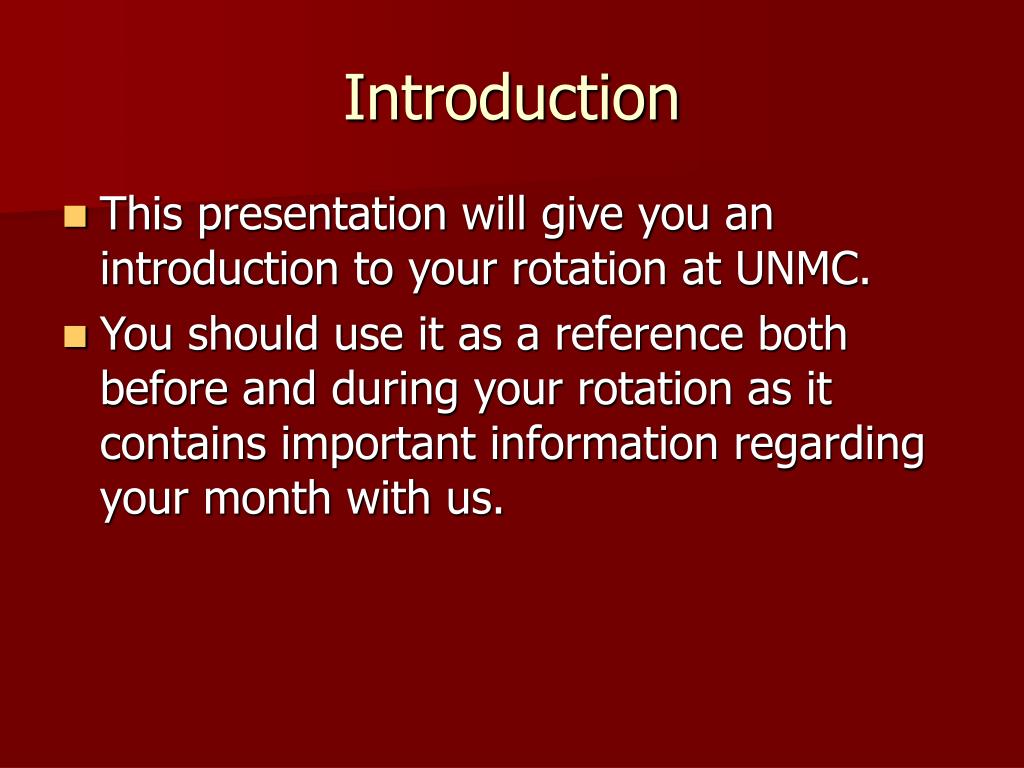 Introduction

This presentation will give you an introduction to your rotation at UNMC.

You should use it as a reference both before and during your rotation as it contains important information regarding your month with us.